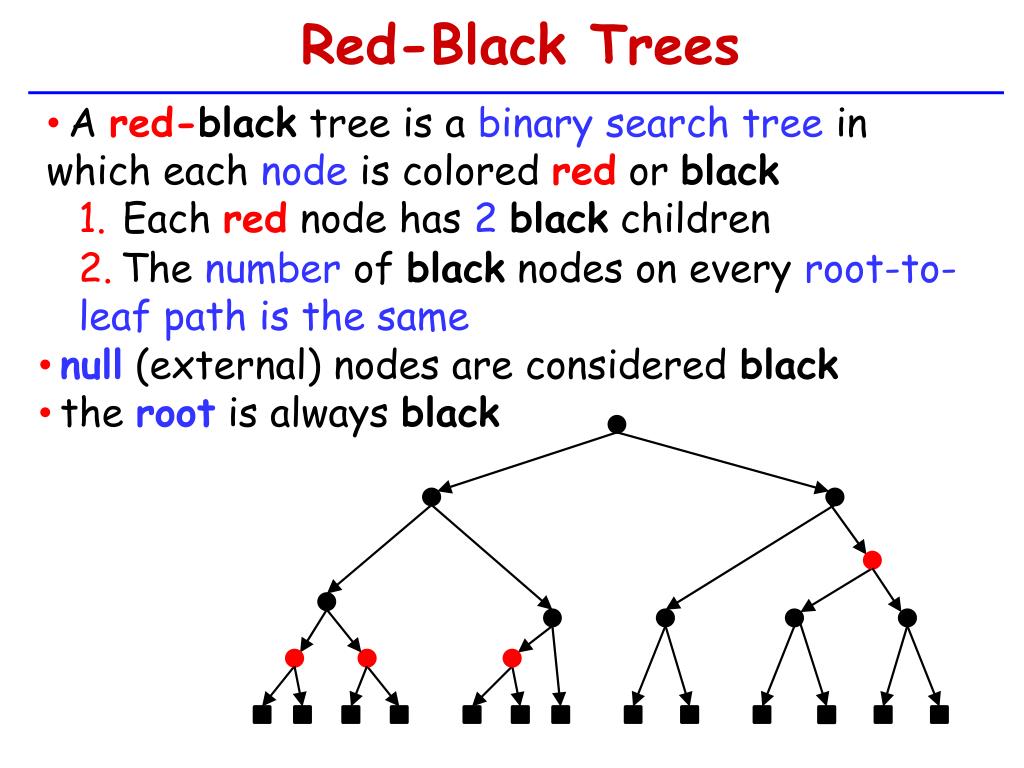 Red-Black Trees

• A red-black tree is a binary search tree in which each node is colored red or black

1. Each red node has 2 black children

2. The number of black nodes on every root-to-leaf path is the same

• null (external) nodes are considered black

• the root is always black